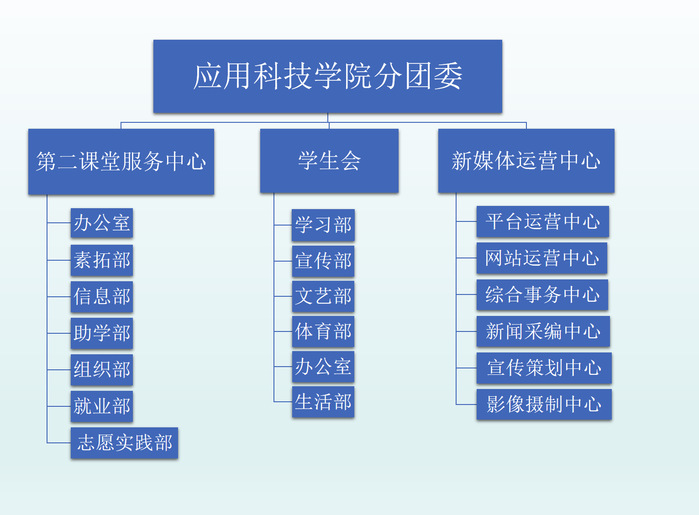 应用科技学院分团委

第二课堂服务中心

办公室
素拓部
信息部
助学部
组织部
就业部
志愿实践部

学生会

学习部
宣传部
文艺部
体育部
办公室
生活部

新媒体运营中心

平台运营中心
网站运营中心
综合事务中心
新闻采编中心
宣传策划中心
影像摄制中心